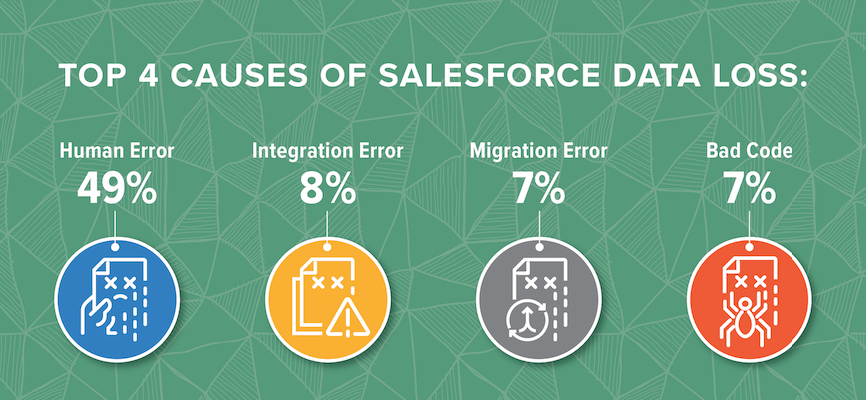 TOP 4 CAUSES OF SALESFORCE DATA LOSS:

Human Error
49%

Integration Error
8%

Migration Error
7%

Bad Code
7%